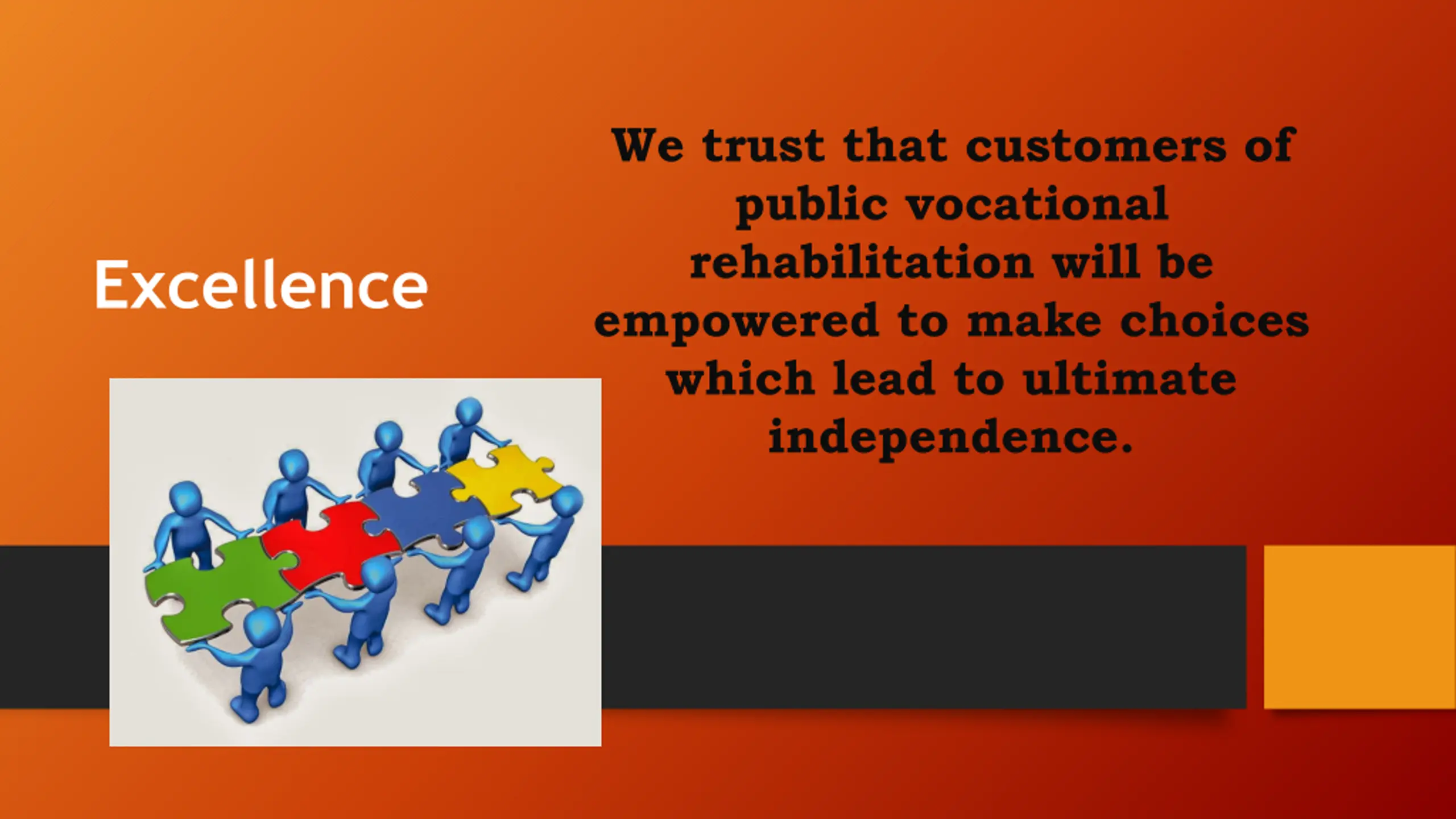 Excellence

We trust that customers of public vocational rehabilitation will be empowered to make choices which lead to ultimate independence.